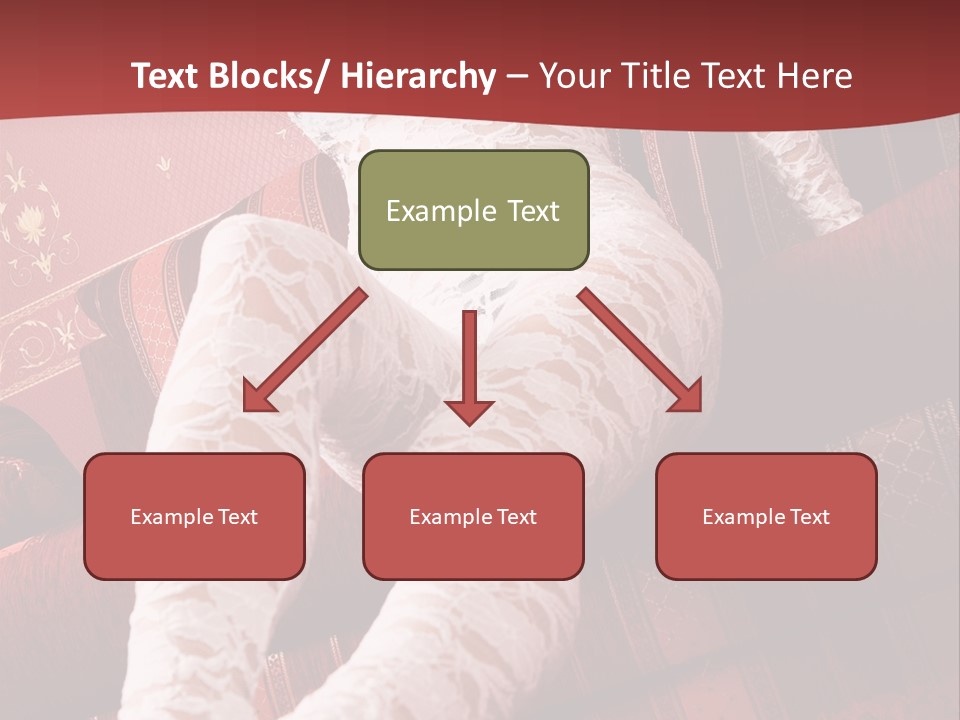 Text Blocks/ Hierarchy – Your Title Text Here

Example Text

Example Text

Example Text

Example Text